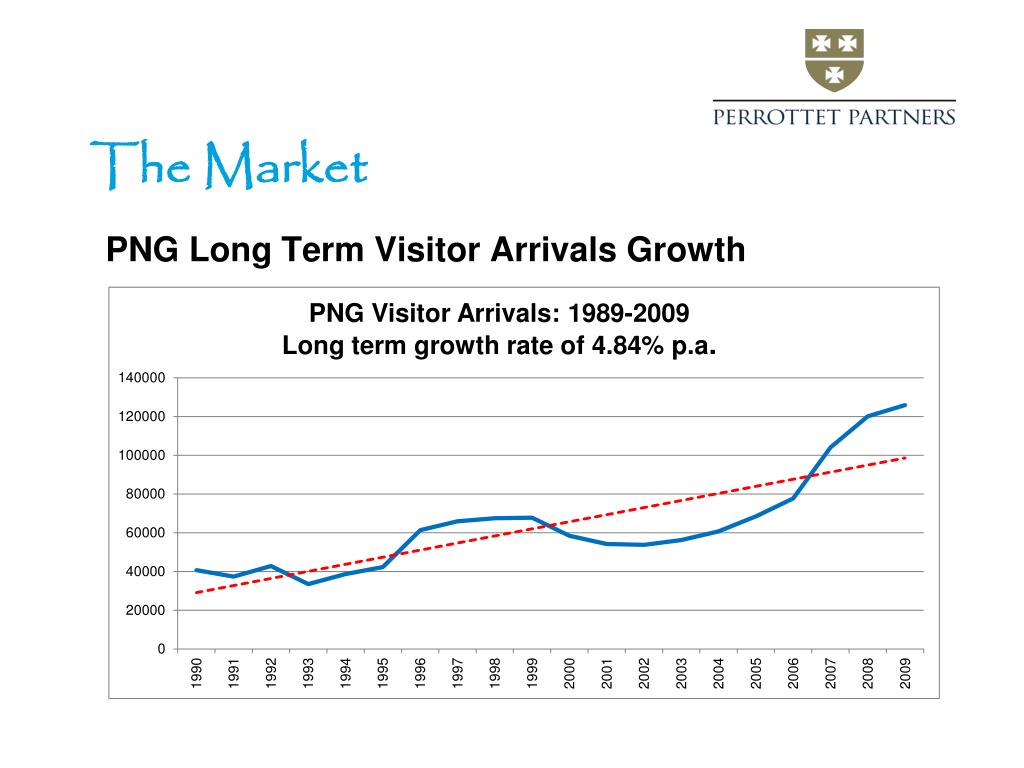 PERROTTET PARTNERS

The Market

PNG Long Term Visitor Arrivals Growth

PNG Visitor Arrivals: 1989-2009
Long term growth rate of 4.84% p.a.

140000
120000
100000
80000
60000
40000
20000
0

1990 1991 1992 1993 1994 1995 1996 1997 1998 1999 2000 2001 2002 2003 2004 2005 2006 2007 2008 2009